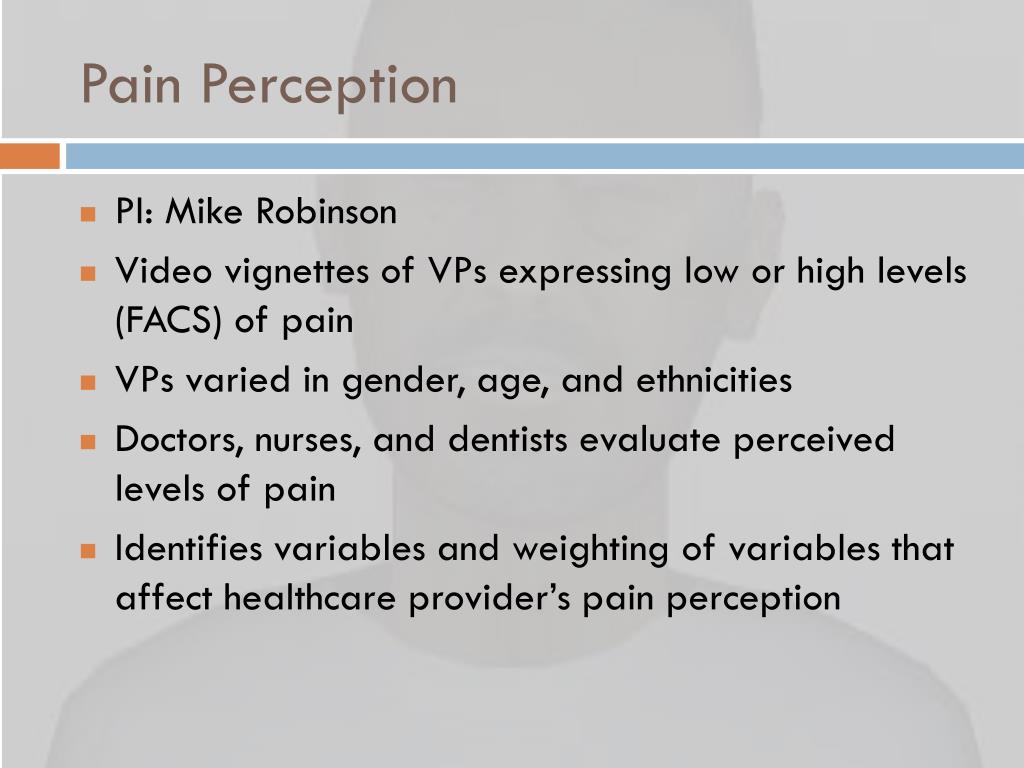 Pain Perception

PI: Mike Robinson

Video vignettes of VPs expressing low or high levels (FACS) of pain

VPs varied in gender, age, and ethnicities

Doctors, nurses, and dentists evaluate perceived levels of pain

Identifies variables and weighting of variables that affect healthcare provider's pain perception